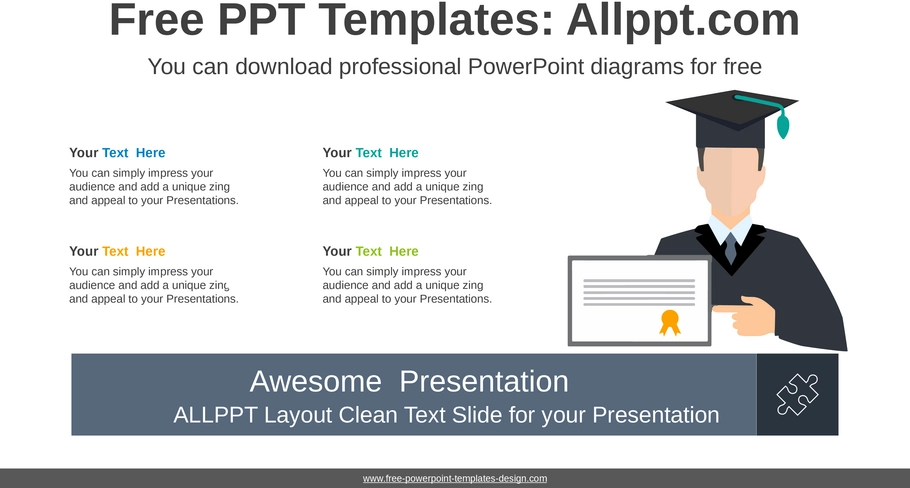 Free PPT Templates: Allppt.com

You can download professional PowerPoint diagrams for free

Your Text Here

You can simply impress your audience and add a unique zing and appeal to your Presentations.

Your Text Here

You can simply impress your audience and add a unique zing and appeal to your Presentations.

Your Text Here

You can simply impress your audience and add a unique zing and appeal to your Presentations.

Your Text Here

You can simply impress your audience and add a unique zing and appeal to your Presentations.

Awesome Presentation

ALLPPT Layout Clean Text Slide for your Presentation

www.free-powerpoint-templates-design.com